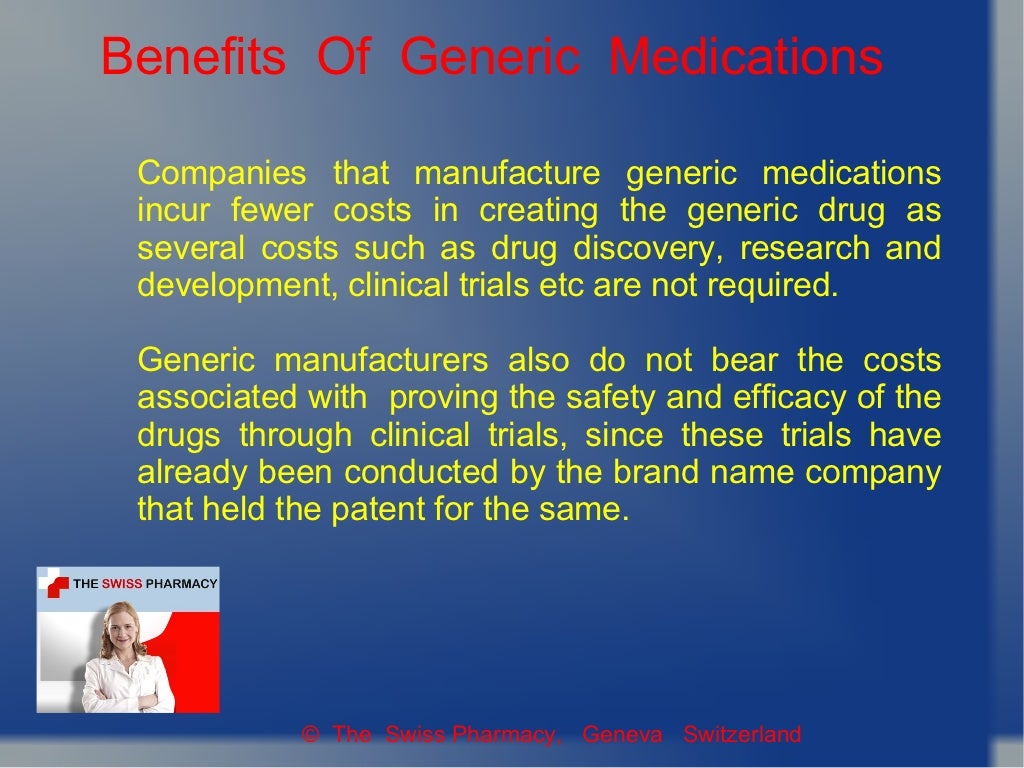 Benefits Of Generic Medications

Companies that manufacture generic medications incur fewer costs in creating the generic drug as several costs such as drug discovery, research and development, clinical trials etc are not required.

Generic manufacturers also do not bear the costs associated with proving the safety and efficacy of the drugs through clinical trials, since these trials have already been conducted by the brand name company that held the patent for the same.

THE SWISS PHARMACY

© The Swiss Pharmacy, Geneva Switzerland